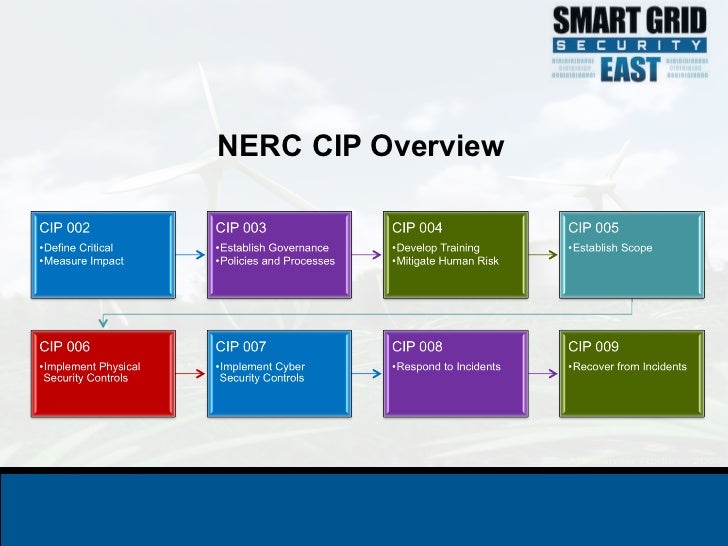 SMART GRID
SECURITY
EAST

NERC CIP Overview

CIP 002
•Define Critical
•Measure Impact

CIP 003
•Establish Governance
•Policies and Processes

CIP 004
•Develop Training
•Mitigate Human Risk

CIP 005
•Establish Scope

CIP 006
•Implement Physical Security Controls

CIP 007
•Implement Cyber Security Controls

CIP 008
•Respond to Incidents

CIP 009
•Recover from Incidents